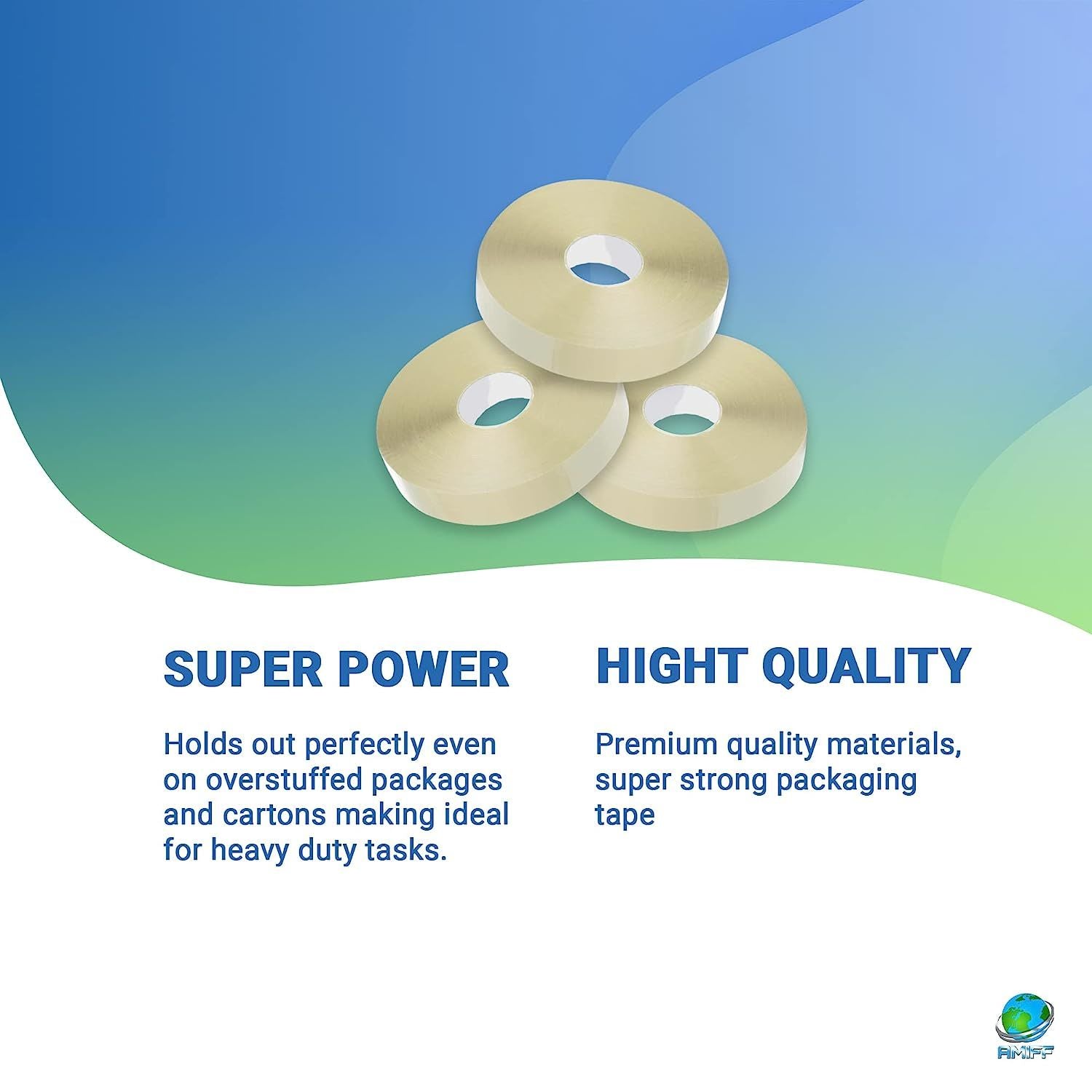 SUPER POWER

Holds out perfectly even on overstuffed packages and cartons making ideal for heavy duty tasks.

HIGHT QUALITY

Premium quality materials, super strong packaging tape

AMIFF